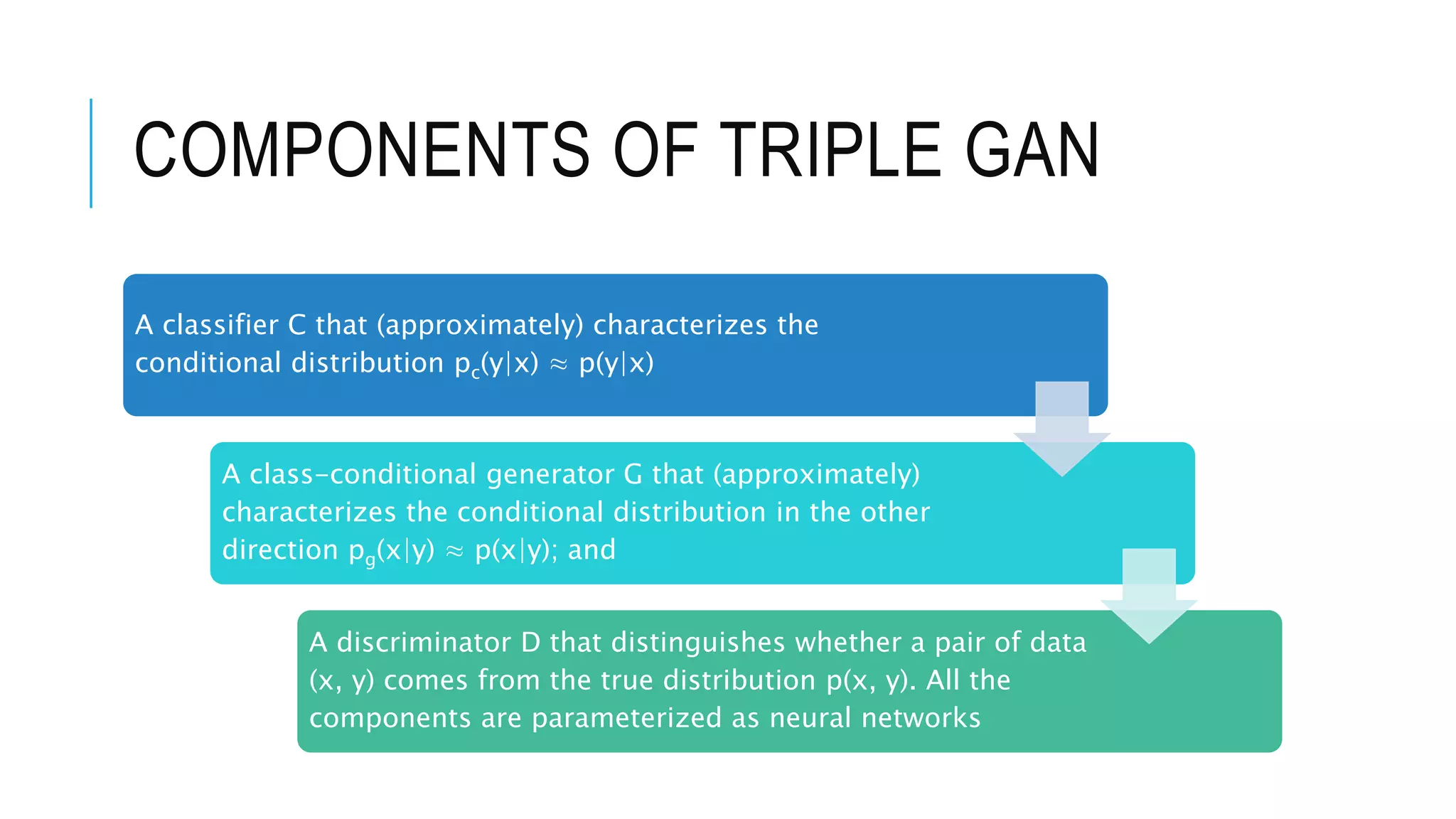 COMPONENTS OF TRIPLE GAN

A classifier C that (approximately) characterizes the conditional distribution $p_c(y|x) \approx p(y|x)$

A class-conditional generator G that (approximately) characterizes the conditional distribution in the other direction $p_g(x|y) \approx p(x|y)$; and

A discriminator D that distinguishes whether a pair of data (x, y) comes from the true distribution p(x, y). All the components are parameterized as neural networks